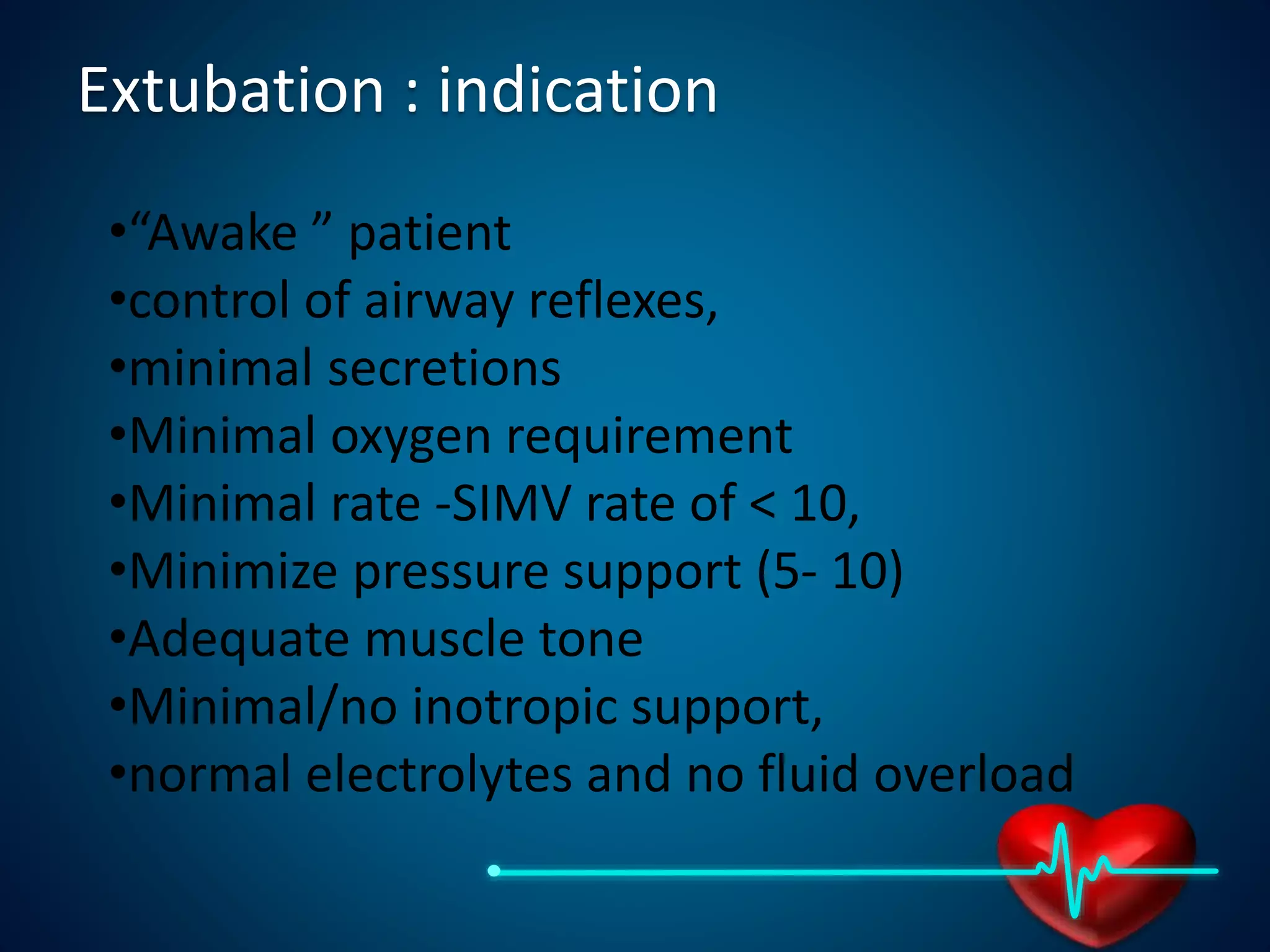 Extubation : indication

•“Awake ” patient
•control of airway reflexes,
•minimal secretions
•Minimal oxygen requirement
•Minimal rate -SIMV rate of < 10,
•Minimize pressure support (5- 10)
•Adequate muscle tone
•Minimal/no inotropic support,
•normal electrolytes and no fluid overload